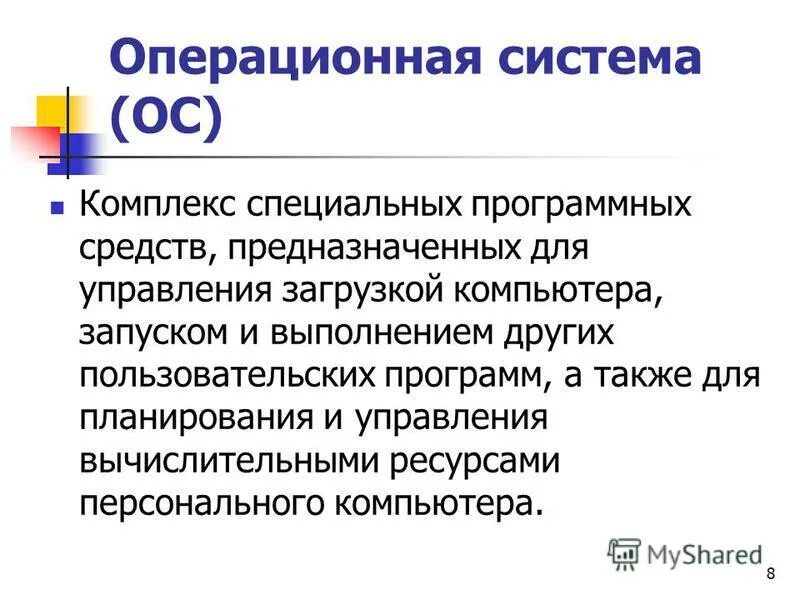 Операционная система (ОС)

Комплекс специальных программных средств, предназначенных для управления загрузкой компьютера, запуском и выполнением других пользовательских программ, а также для планирования и управления вычислительными ресурсами персонального компьютера.

MyShared

8